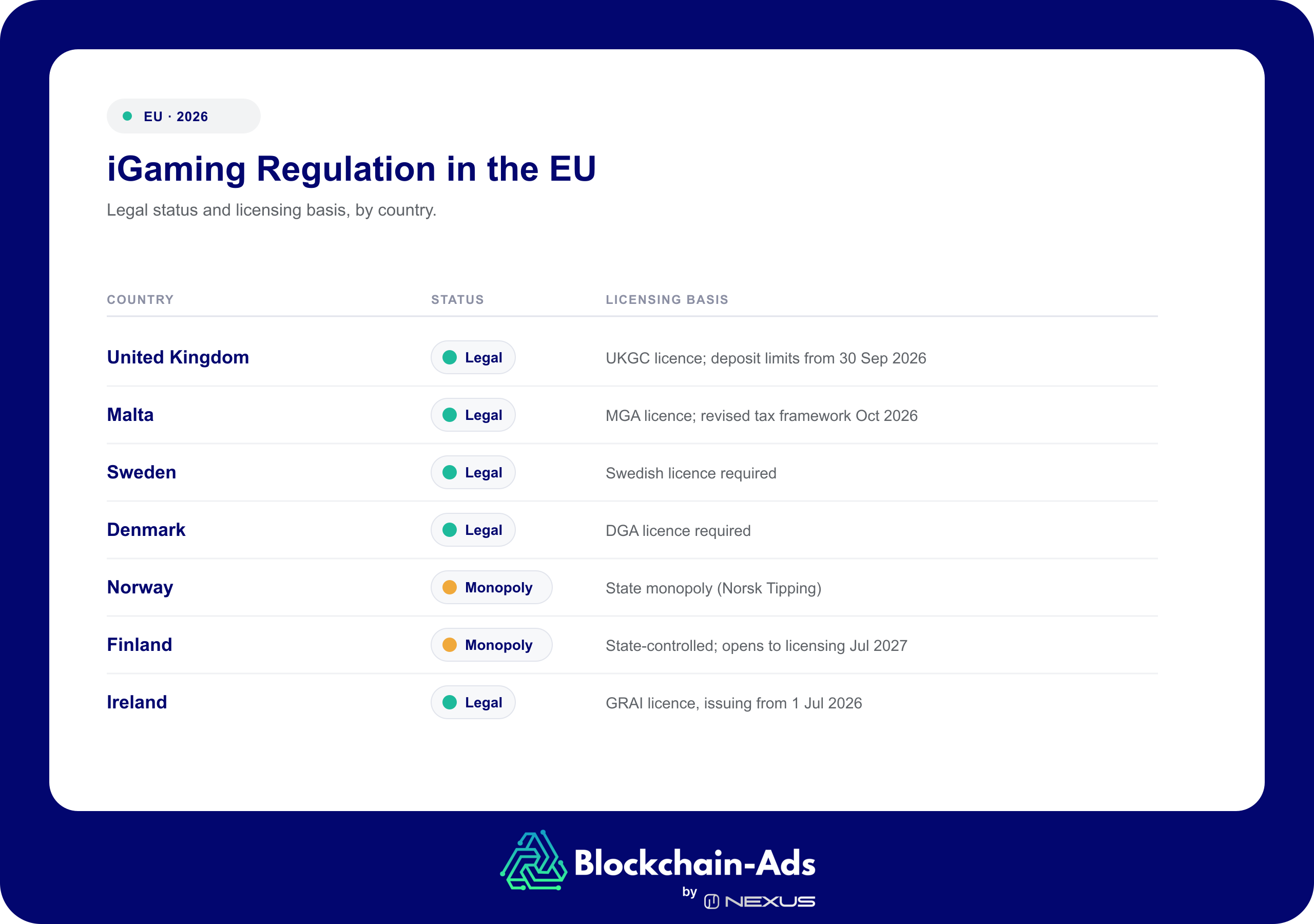 EU · 2026

iGaming Regulation in the EU

Legal status and licensing basis, by country.

| COUNTRY | STATUS | LICENSING BASIS |
|---|---|---|
| United Kingdom | Legal | UKGC licence; deposit limits from 30 Sep 2026 |
| Malta | Legal | MGA licence; revised tax framework Oct 2026 |
| Sweden | Legal | Swedish licence required |
| Denmark | Legal | DGA licence required |
| Norway | Monopoly | State monopoly (Norsk Tipping) |
| Finland | Monopoly | State-controlled; opens to licensing Jul 2027 |
| Ireland | Legal | GRAI licence, issuing from 1 Jul 2026 |

Blockchain-Ads
by NEXUS